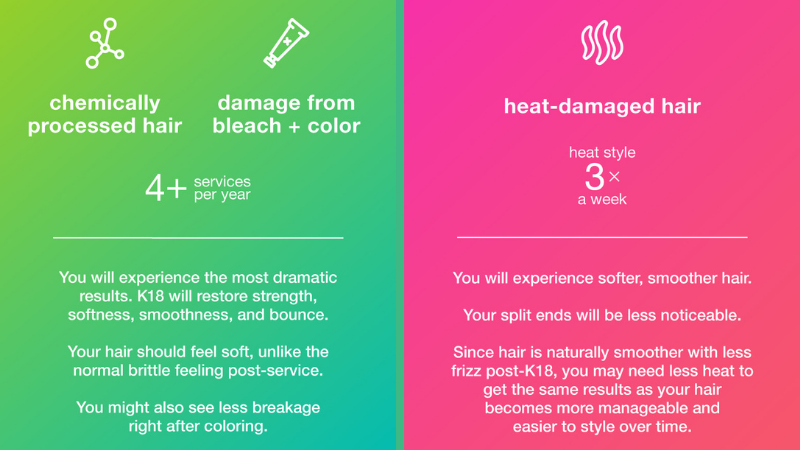 chemically processed hair

damage from bleach + color

4+ services per year

You will experience the most dramatic results. K18 will restore strength, softness, smoothness, and bounce.

Your hair should feel soft, unlike the normal brittle feeling post-service.

You might also see less breakage right after coloring.

heat-damaged hair

heat style 3× a week

You will experience softer, smoother hair.

Your split ends will be less noticeable.

Since hair is naturally smoother with less frizz post-K18, you may need less heat to get the same results as your hair becomes more manageable and easier to style over time.